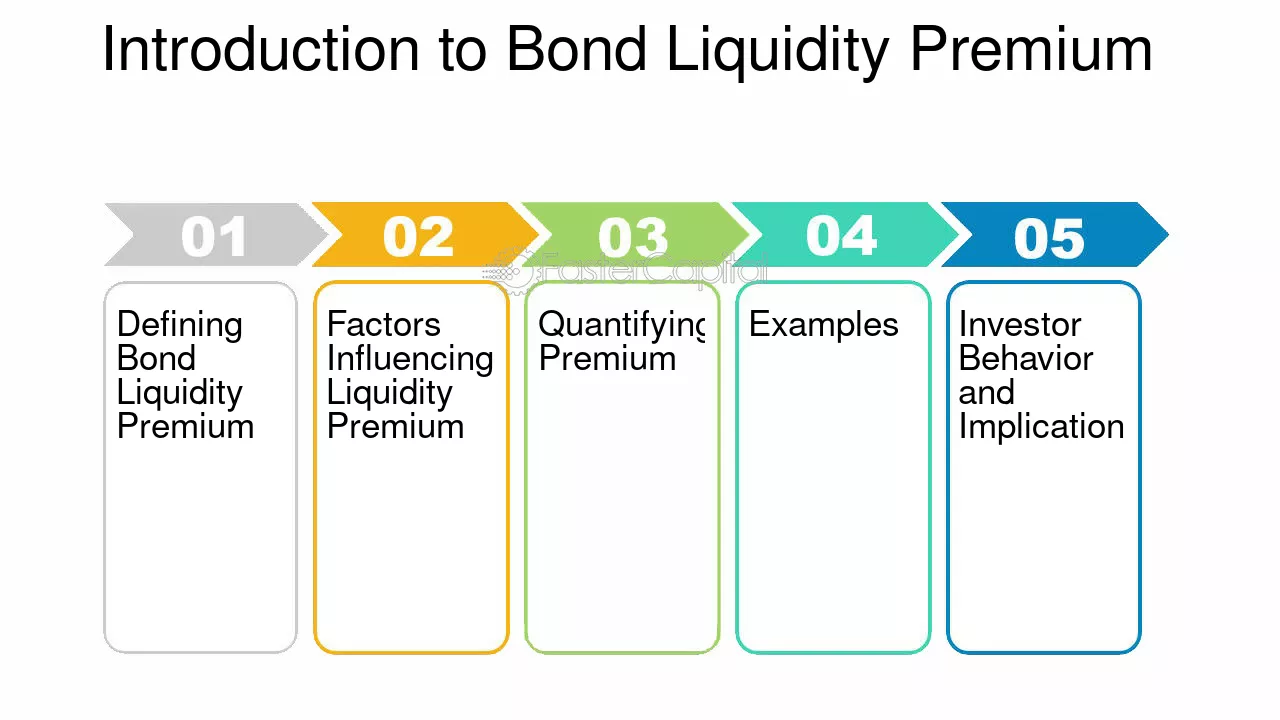 Introduction to Bond Liquidity Premium

01

Defining Bond Liquidity Premium

02

Factors Influencing Liquidity Premium

03

Quantifying Premium

04

Examples

05

Investor Behavior and Implication

FasterCapital